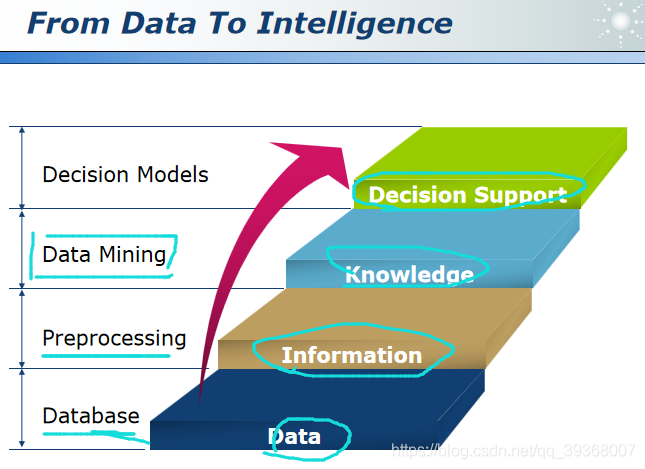 From Data To Intelligence

Decision Models

Data Mining

Preprocessing

Database

Decision Support

Knowledge

Information

Data

https://blog.csdn.net/qq_39368007